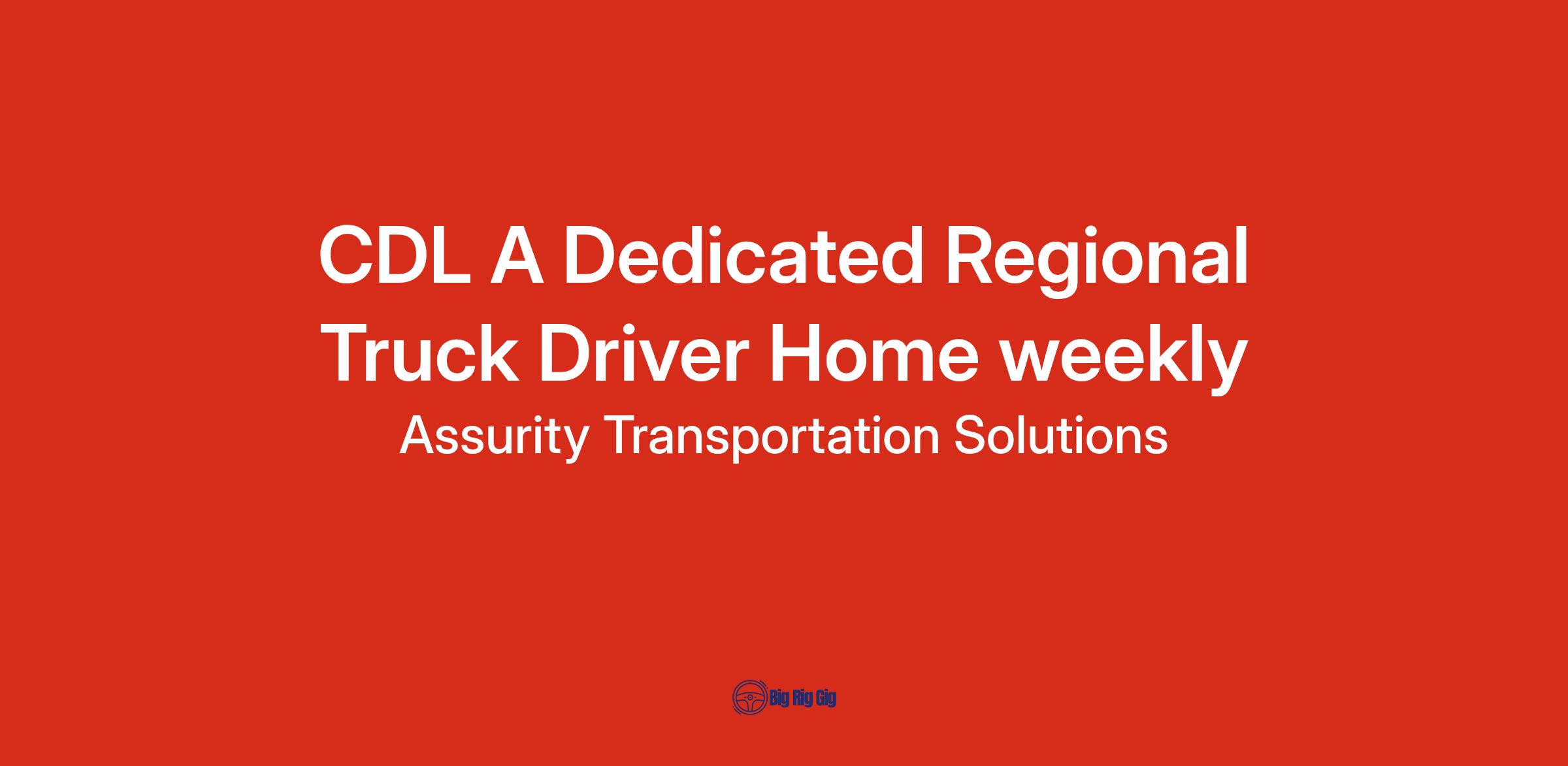 CDL A Dedicated Regional Truck Driver Home weekly

Assurity Transportation Solutions

Big Rig Gig